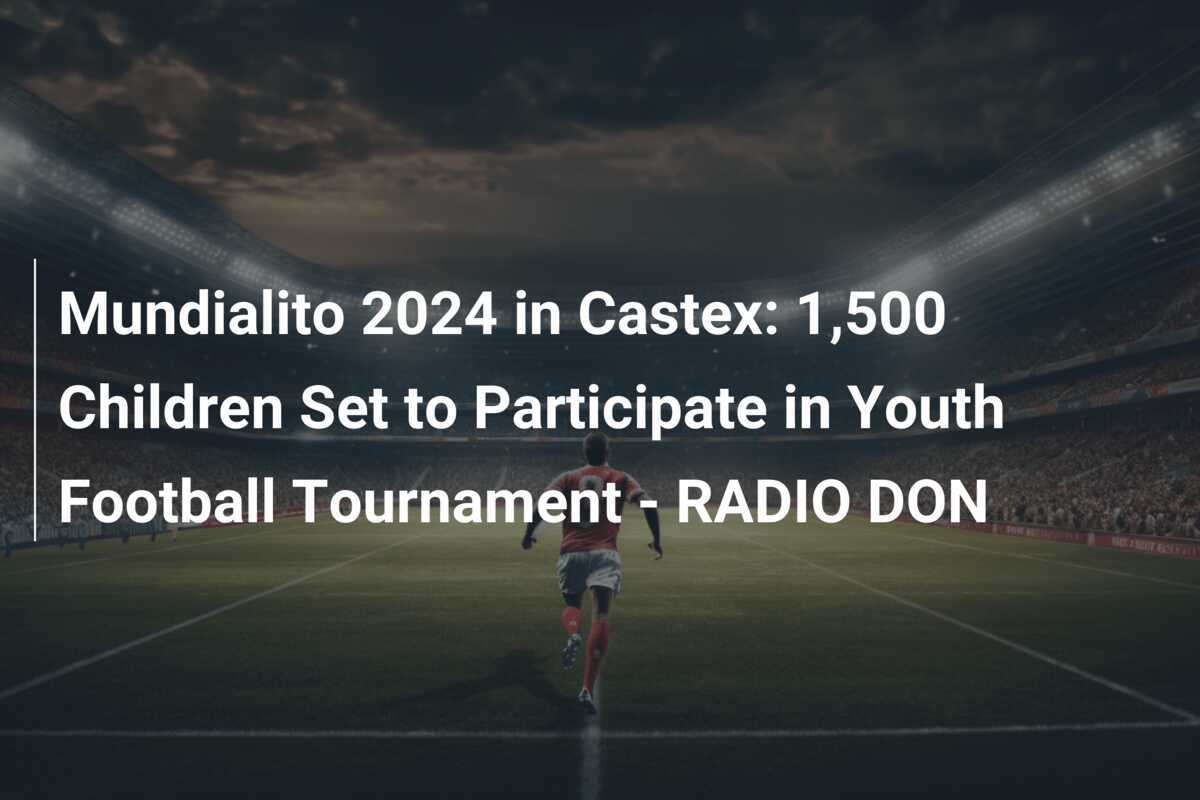 Mundialito 2024 in Castex: 1,500 Children Set to Participate in Youth Football Tournament - RADIO DON